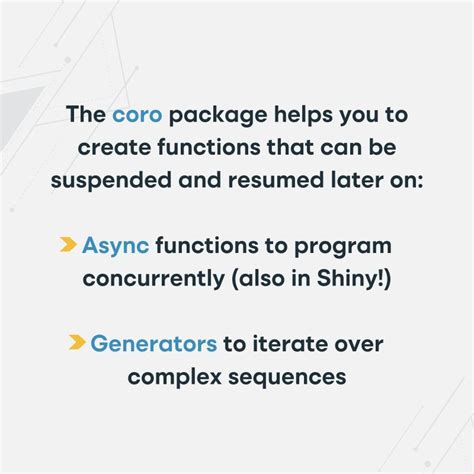 The coro package helps you to create functions that can be suspended and resumed later on:

Async functions to program concurrently (also in Shiny!)

Generators to iterate over complex sequences